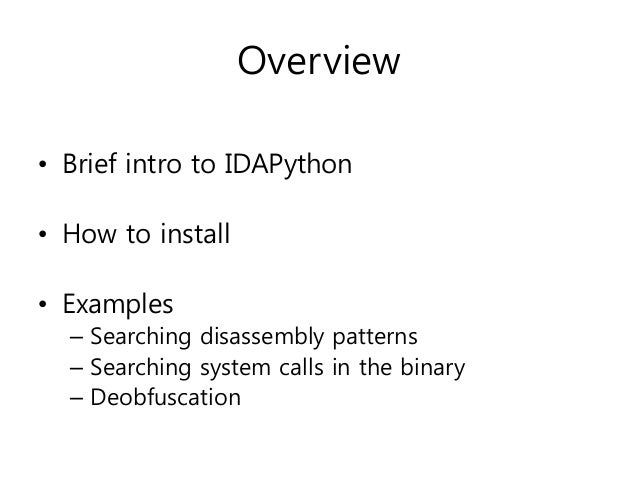 Overview

• Brief intro to IDAPython

• How to install

• Examples
– Searching disassembly patterns
– Searching system calls in the binary
– Deobfuscation